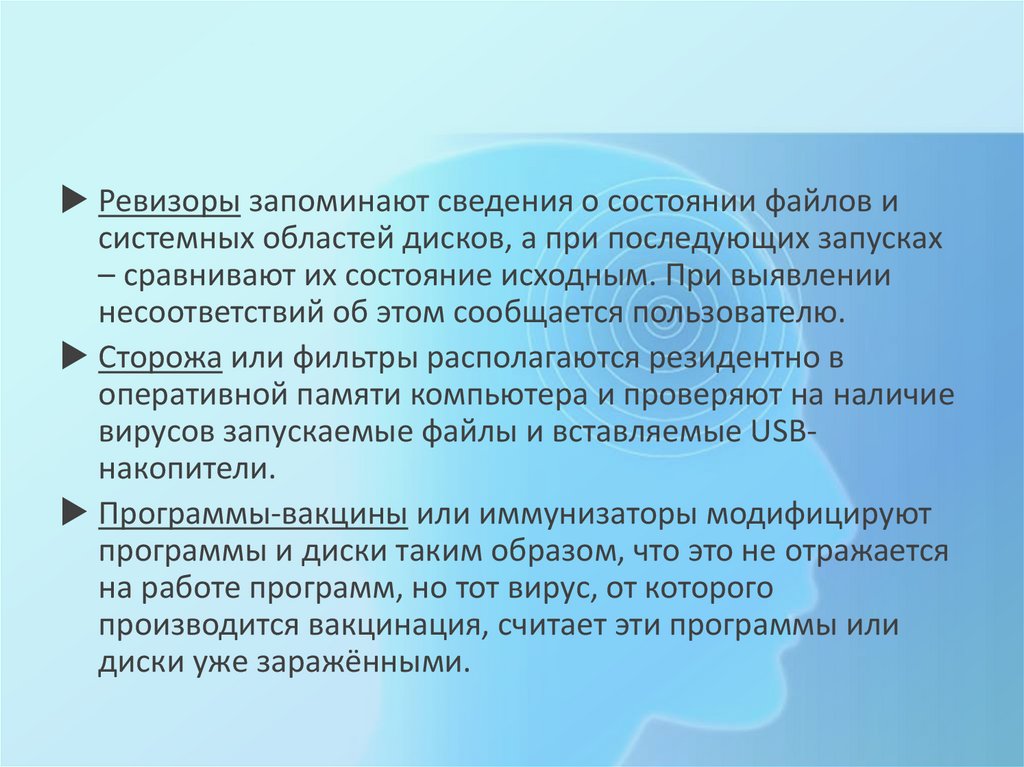 Ревизоры запоминают сведения о состоянии файлов и системных областей дисков, а при последующих запусках – сравнивают их состояние исходным. При выявлении несоответствий об этом сообщается пользователю.

Сторожа или фильтры располагаются резидентно в оперативной памяти компьютера и проверяют на наличие вирусов запускаемые файлы и вставляемые USB-накопители.

Программы-вакцины или иммунизаторы модифицируют программы и диски таким образом, что это не отражается на работе программ, но тот вирус, от которого производится вакцинация, считает эти программы или диски уже заражёнными.